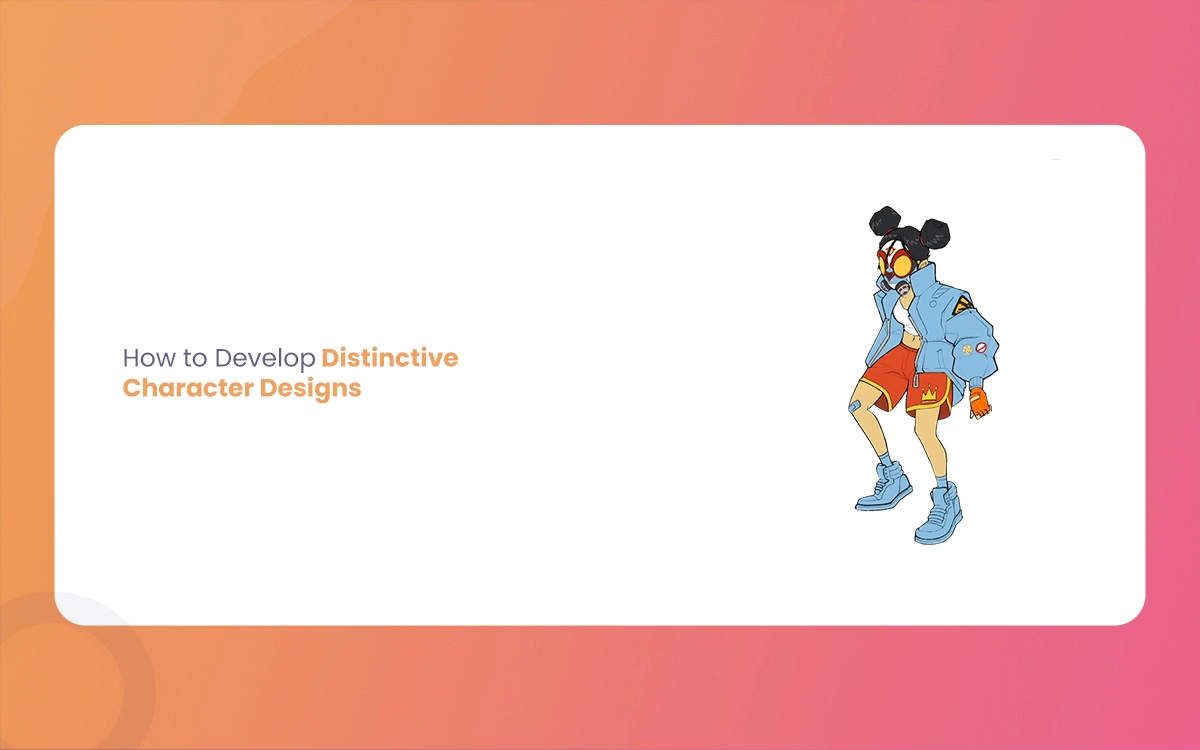 How to Develop Distinctive Character Designs